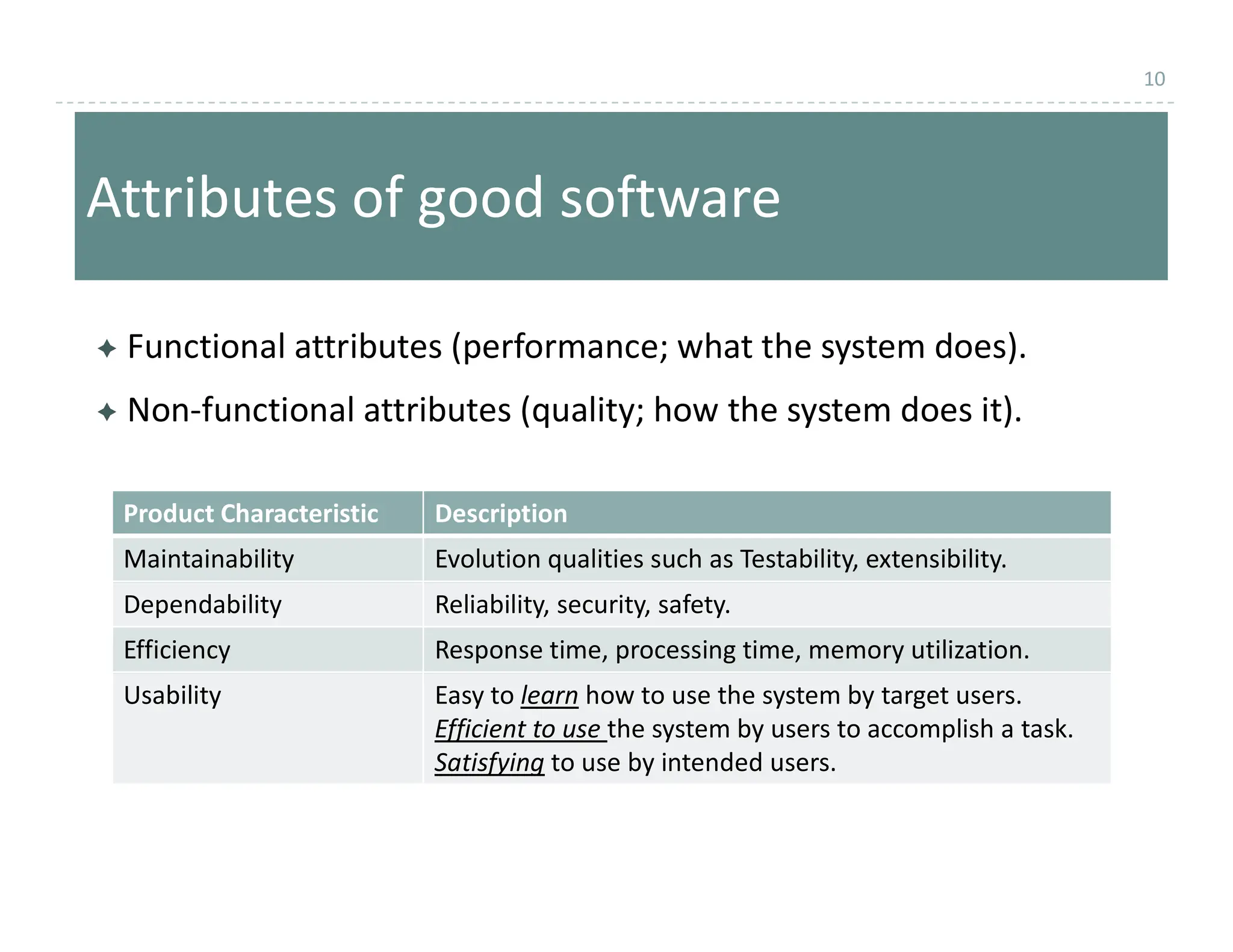 10

Attributes of good software

✦ Functional attributes (performance; what the system does).

✦ Non-functional attributes (quality; how the system does it).

| Product Characteristic | Description |
|---|---|
| Maintainability | Evolution qualities such as Testability, extensibility. |
| Dependability | Reliability, security, safety. |
| Efficiency | Response time, processing time, memory utilization. |
| Usability | Easy to learn how to use the system by target users. Efficient to use the system by users to accomplish a task. Satisfying to use by intended users. |